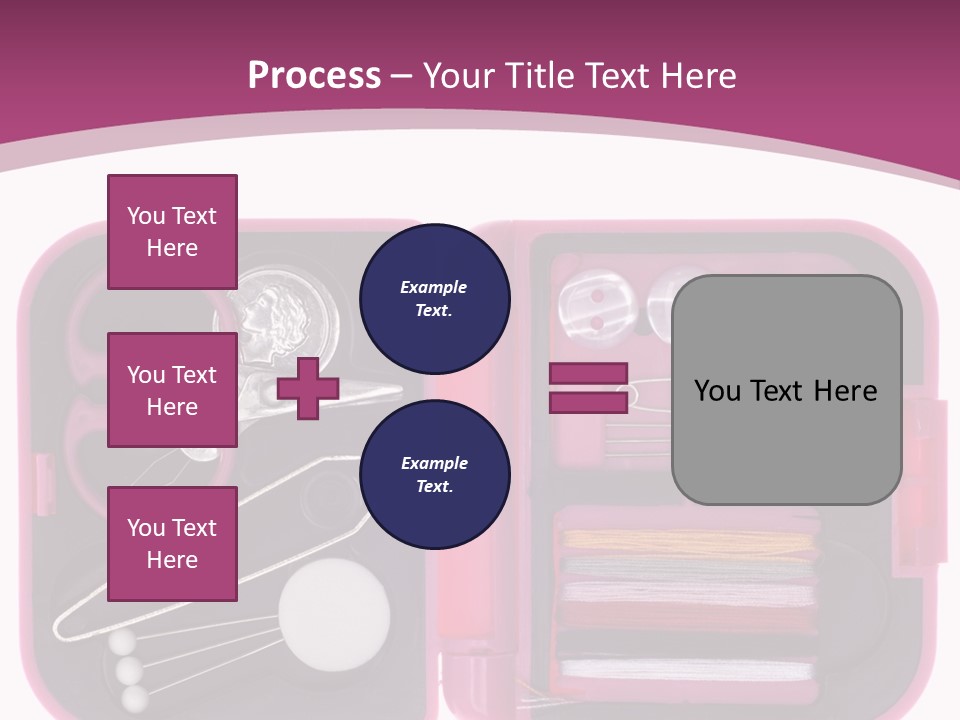 Process – Your Title Text Here

You Text Here

You Text Here

You Text Here

Example Text.

Example Text.

You Text Here